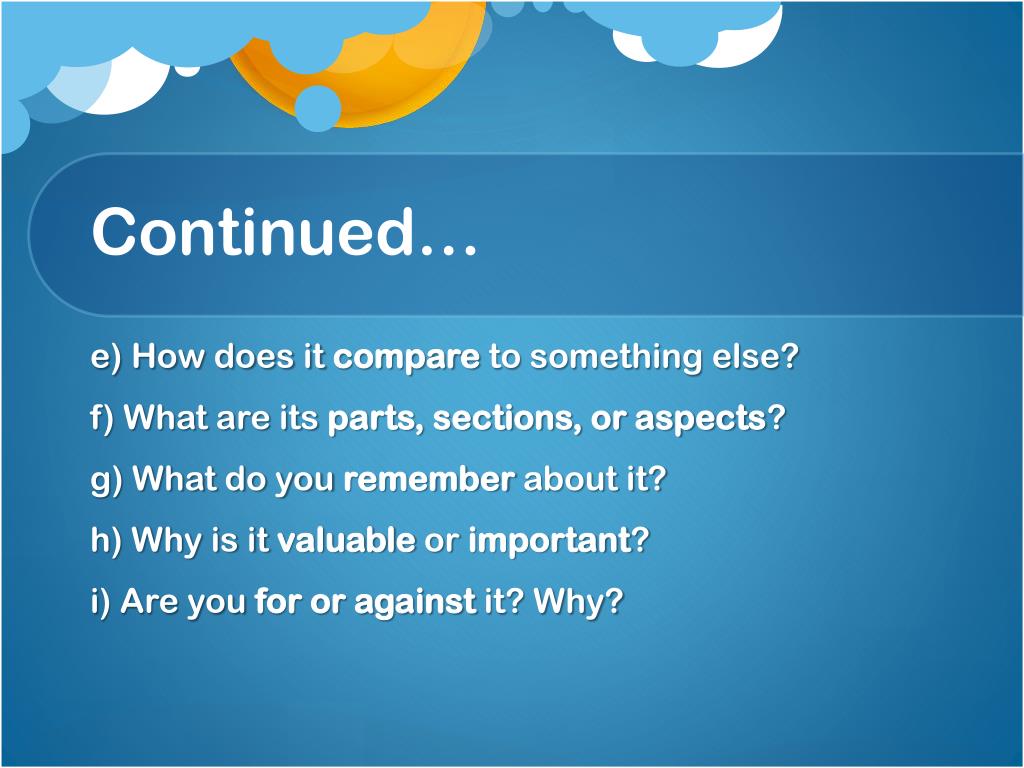 Continued…

e) How does it compare to something else?

f) What are its parts, sections, or aspects?

g) What do you remember about it?

h) Why is it valuable or important?

i) Are you for or against it? Why?